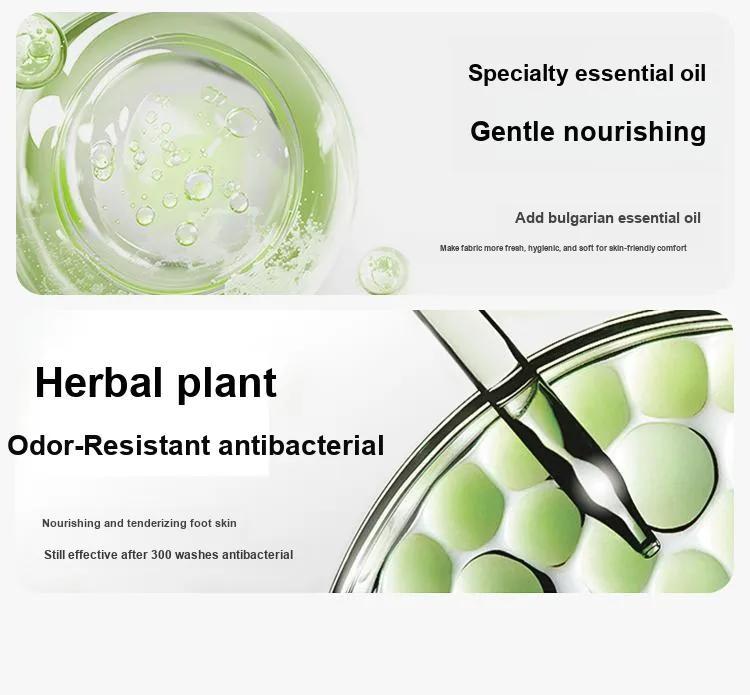 Specialty essential oil

Gentle nourishing

Add bulgarian essential oil

Make fabric more fresh, hygienic, and soft for skin-friendly comfort

Herbal plant

Odor-Resistant antibacterial

Nourishing and tenderizing foot skin

Still effective after 300 washes antibacterial